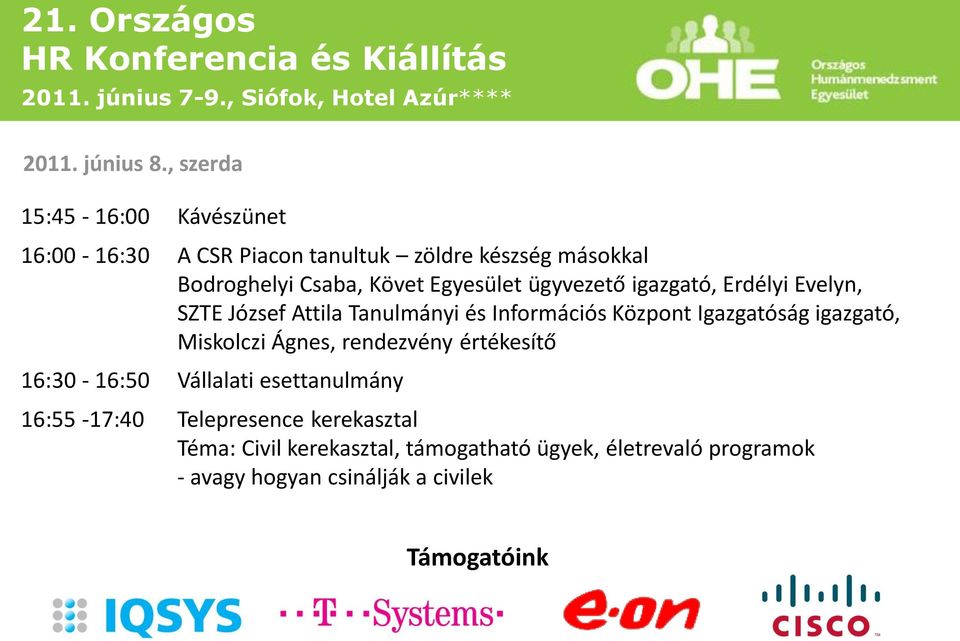 21. Országos
HR Konferencia és Kiállítás
2011. június 7-9., Siófok, Hotel Azúr****

OHE
Országos Humánmenedzsment Egyesület

2011. június 8., szerda

15:45 - 16:00 Kávészünet

16:00 - 16:30 A CSR Piacon tanultuk – zöldre készség másokkal
Bodroghelyi Csaba, Követ Egyesület ügyvezető igazgató, Erdélyi Evelyn, SZTE József Attila Tanulmányi és Információs Központ Igazgatóság igazgató, Miskolczi Ágnes, rendezvény értékesítő

16:30 - 16:50 Vállalati esettanulmány

16:55 -17:40 Telepresence kerekasztal
Téma: Civil kerekasztal, támogatható ügyek, életrevaló programok - avagy hogyan csinálják a civilek

Támogatóink

IQSYS

T Systems

e·on

CISCO